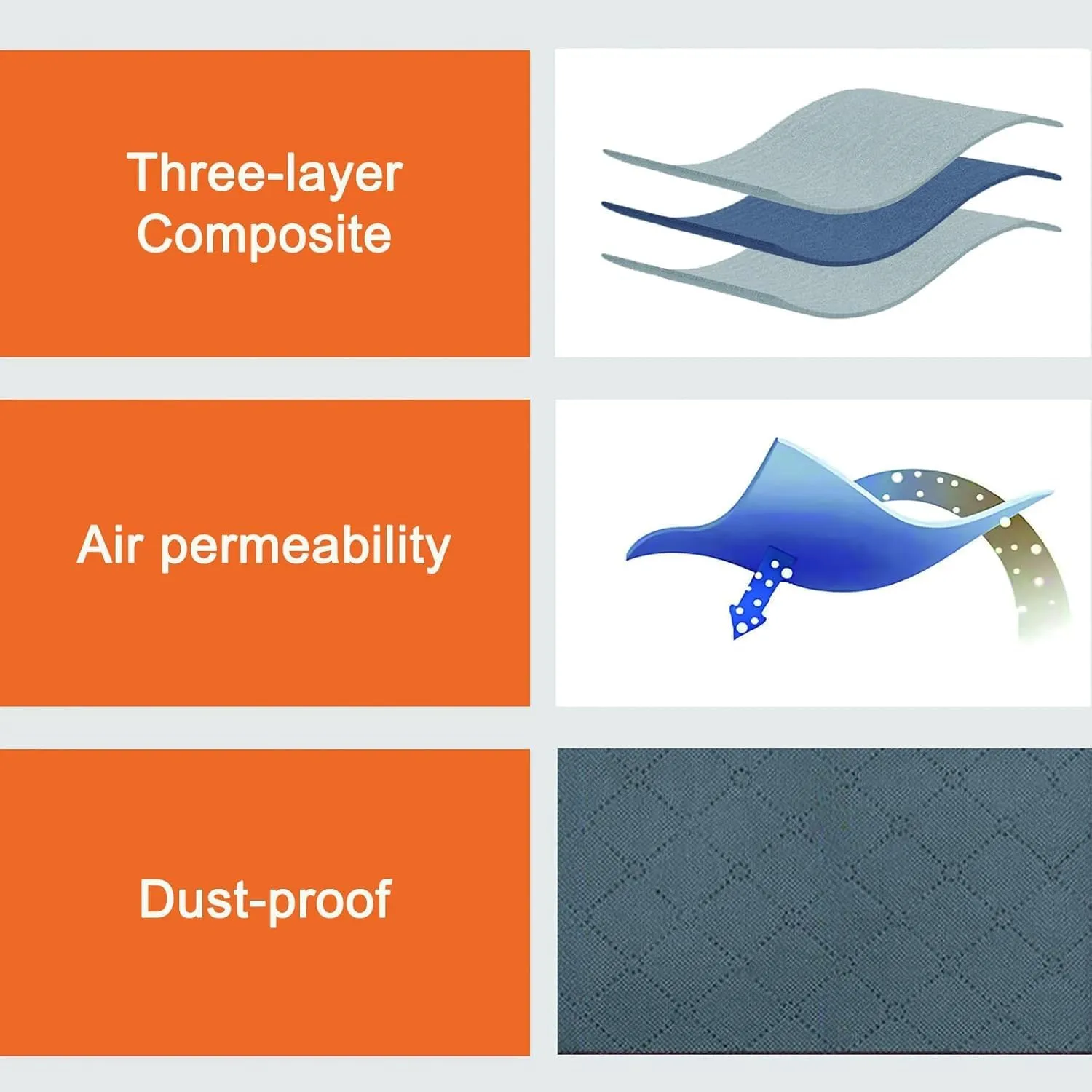 Three-layer Composite

Air permeability

Dust-proof